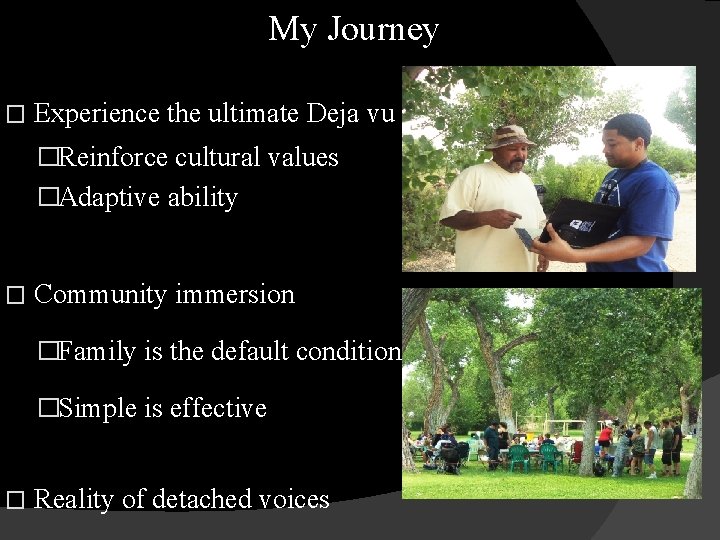 My Journey

□ Experience the ultimate Deja vu

□Reinforce cultural values

□Adaptive ability

□ Community immersion

□Family is the default condition

□Simple is effective

□ Reality of detached voices